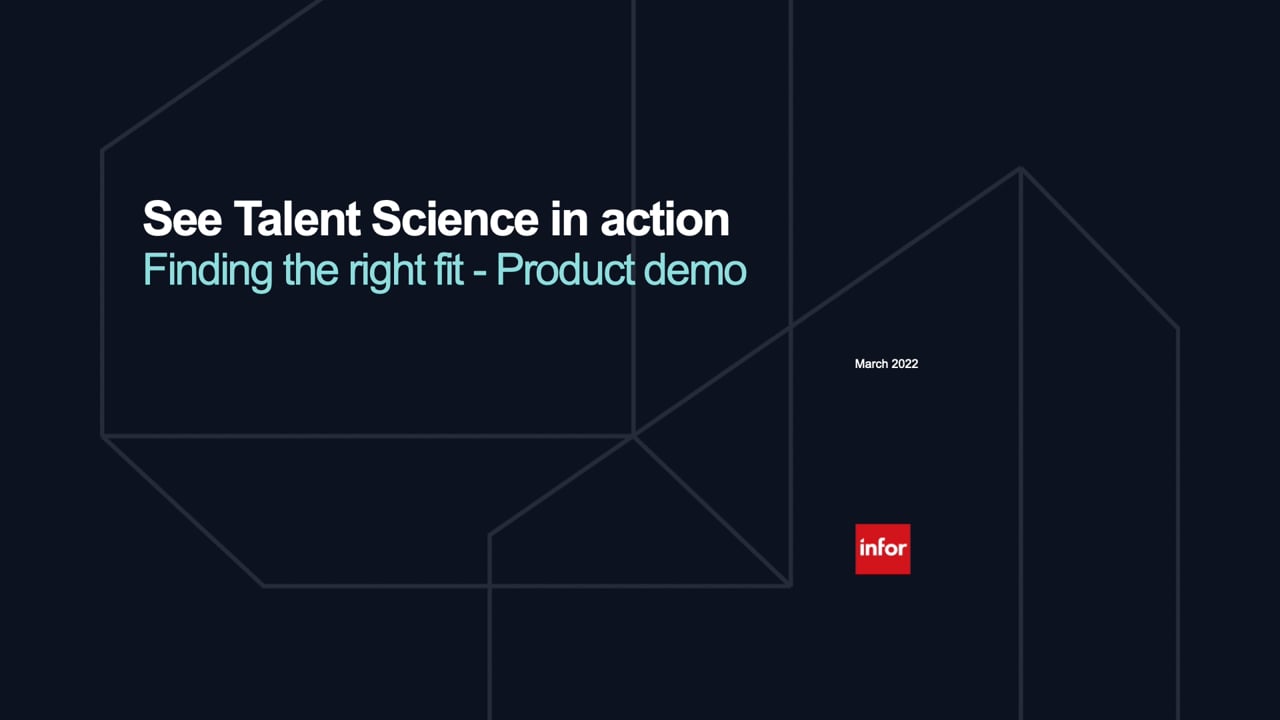 See Talent Science in action
Finding the right fit - Product demo

March 2022

infor